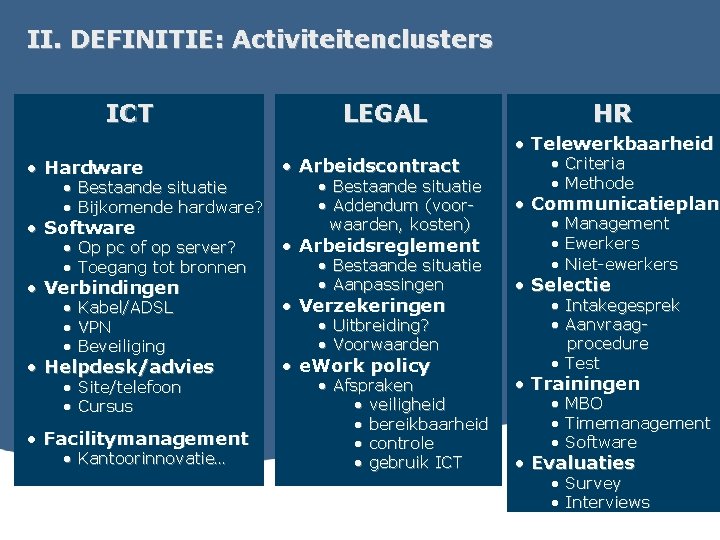 II. DEFINITIE: Activiteitenclusters

ICT

• Hardware
  • Bestaande situatie
  • Bijkomende hardware?
• Software
  • Op pc of op server?
  • Toegang tot bronnen
• Verbindingen
  • Kabel/ADSL
  • VPN
  • Beveiliging
• Helpdesk/advies
  • Site/telefoon
  • Cursus
• Facilitymanagement
  • Kantoorinnovatie...

LEGAL

• Arbeidscontract
  • Bestaande situatie
  • Addendum (voorwaarden, kosten)
• Arbeidsreglement
  • Bestaande situatie
  • Aanpassingen
• Verzekeringen
  • Uitbreiding?
  • Voorwaarden
• eWork policy
  • Afspraken
    • veiligheid
    • bereikbaarheid
    • controle
    • gebruik ICT

HR

• Telewerkbaarheid
  • Criteria
  • Methode
• Communicatieplan
  • Management
  • Ewerkers
  • Niet-ewerkers
• Selectie
  • Intakegesprek
  • Aanvraagprocedure
  • Test
• Trainingen
  • MBO
  • Timemanagement
  • Software
• Evaluaties
  • Survey
  • Interviews